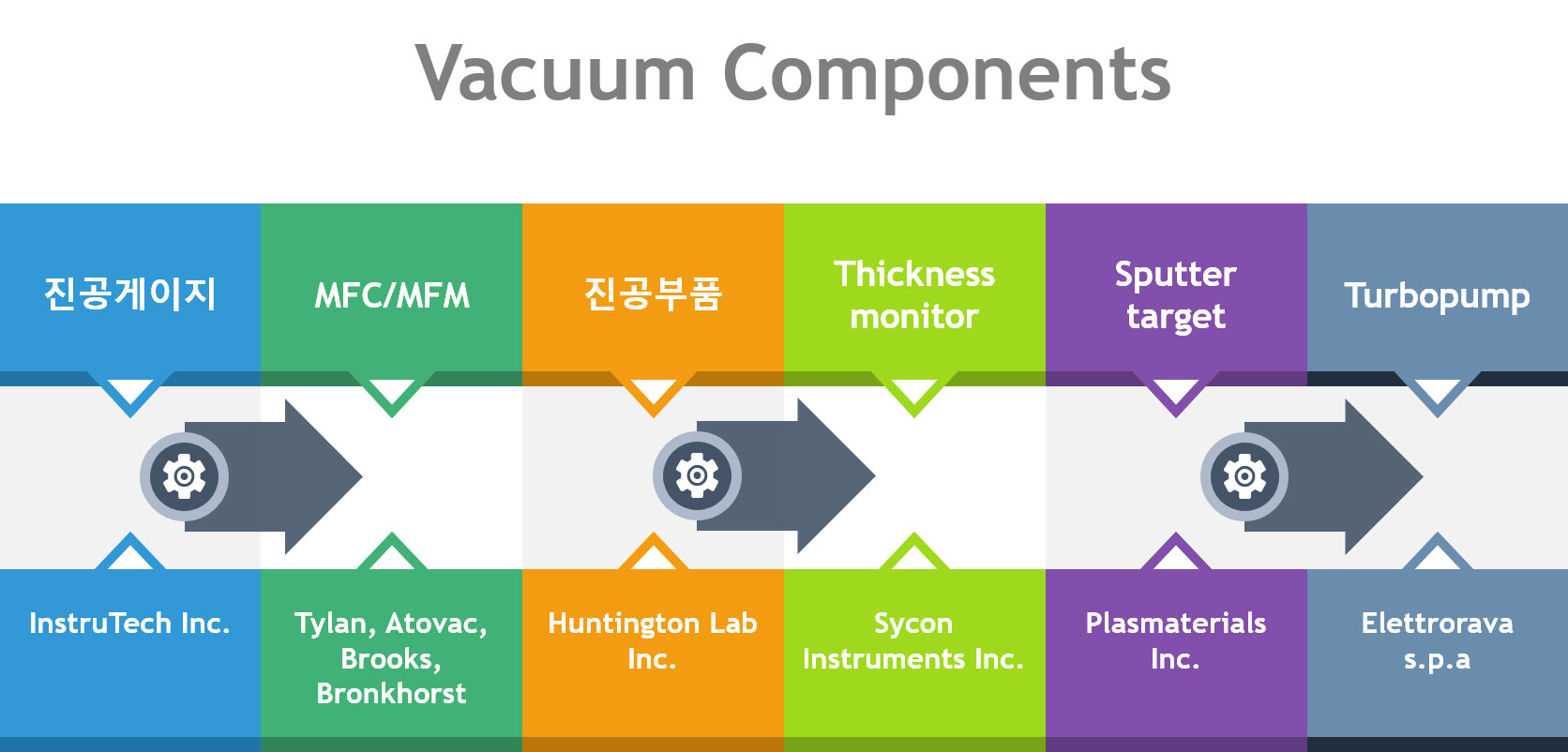 Vacuum Components

진공게이지

MFC/MFM

진공부품

Thickness monitor

Sputter target

Turbopump

InstruTech Inc.

Tylan, Atovac, Brooks, Bronkhorst

Huntington Lab Inc.

Sycon Instruments Inc.

Plasmaterials Inc.

Elettrorava s.p.a